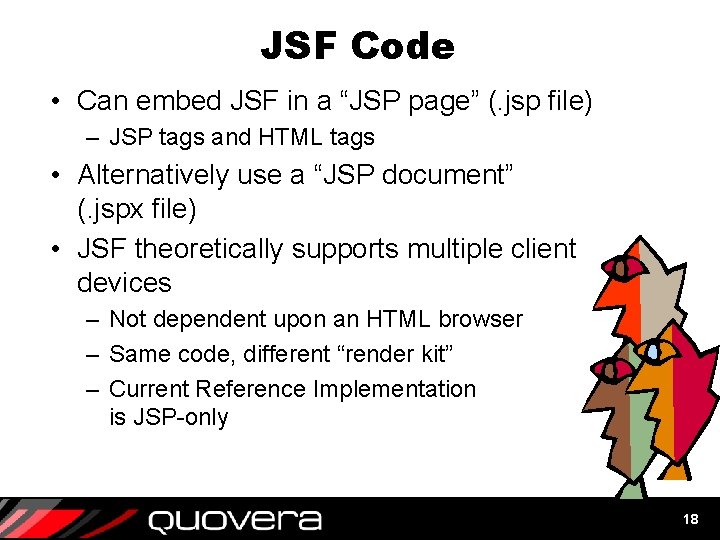 JSF Code

• Can embed JSF in a “JSP page” (.jsp file)
  – JSP tags and HTML tags
• Alternatively use a “JSP document” (.jspx file)
• JSF theoretically supports multiple client devices
  – Not dependent upon an HTML browser
  – Same code, different “render kit”
  – Current Reference Implementation is JSP-only

quovera

18